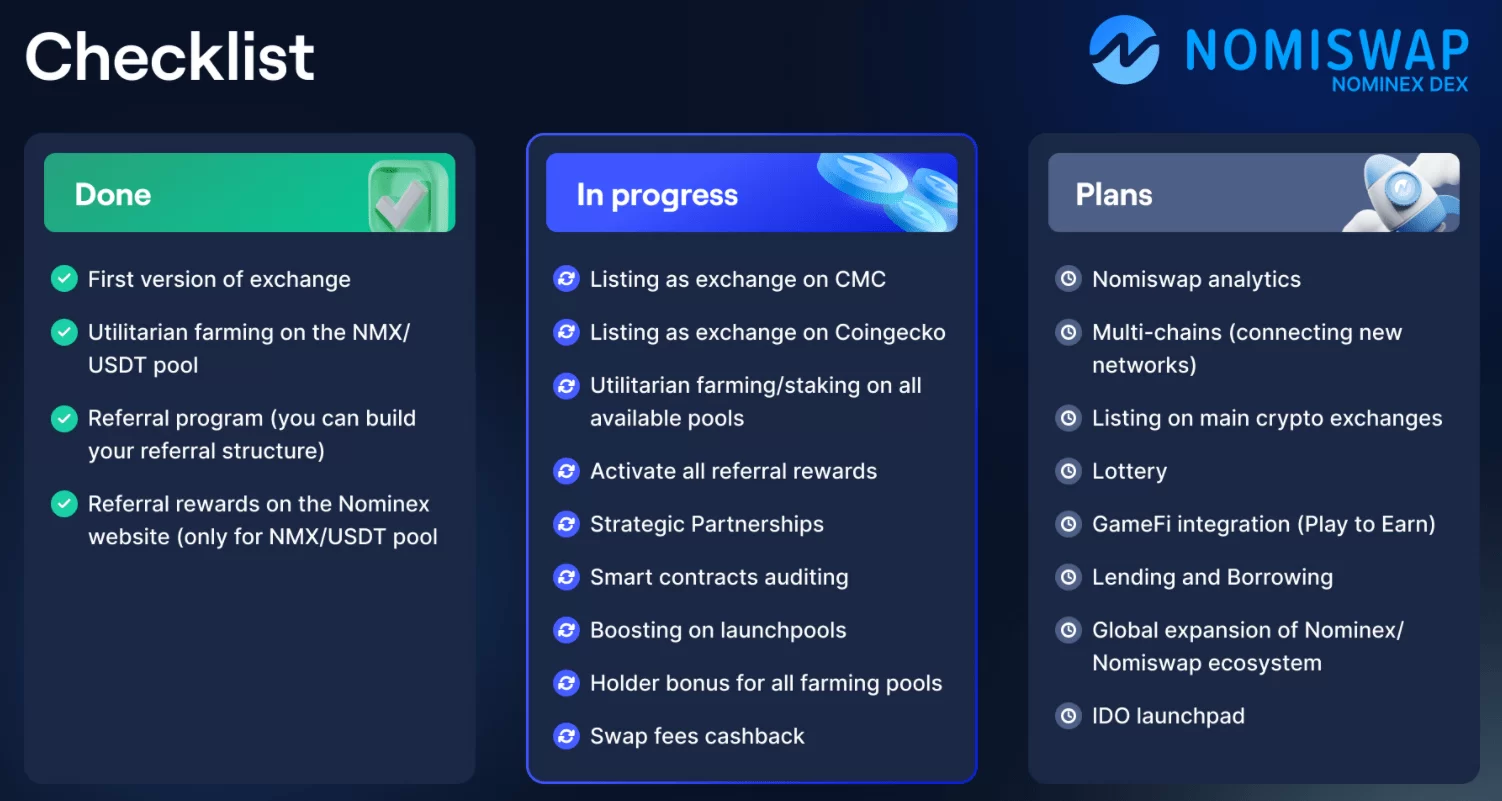 Checklist

NOMISWAP
NOMINEX DEX

Done

First version of exchange

Utilitarian farming on the NMX/USDT pool

Referral program (you can build your referral structure)

Referral rewards on the Nominex website (only for NMX/USDT pool

In progress

Listing as exchange on CMC

Listing as exchange on Coingecko

Utilitarian farming/staking on all available pools

Activate all referral rewards

Strategic Partnerships

Smart contracts auditing

Boosting on launchpools

Holder bonus for all farming pools

Swap fees cashback

Plans

Nomiswap analytics

Multi-chains (connecting new networks)

Listing on main crypto exchanges

Lottery

GameFi integration (Play to Earn)

Lending and Borrowing

Global expansion of Nominex/Nomiswap ecosystem

IDO launchpad